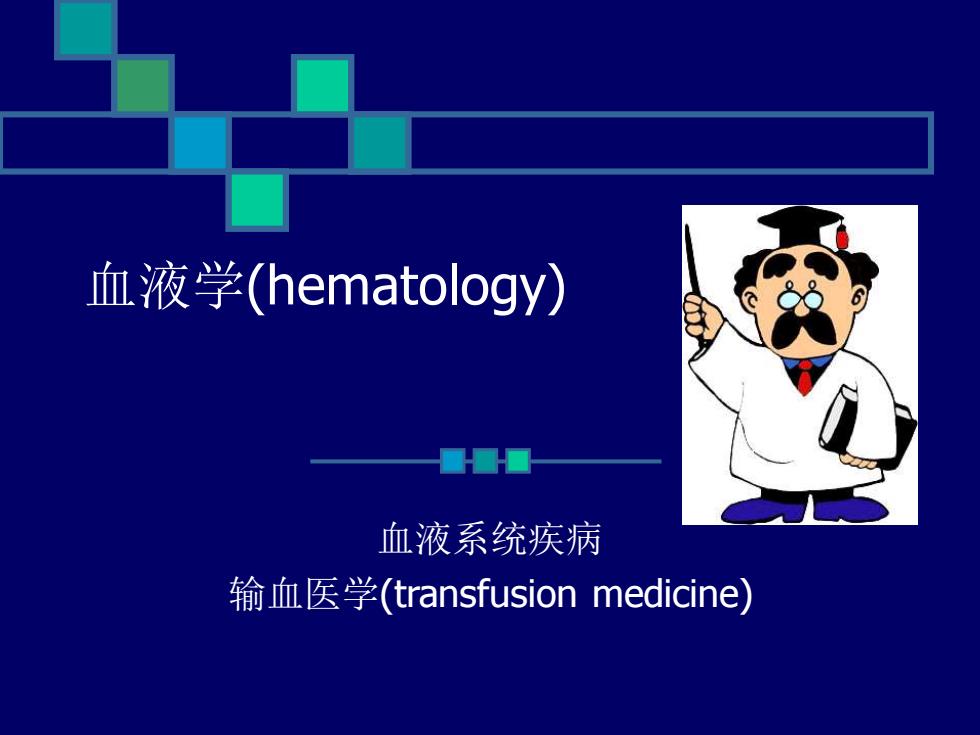 血液学(hematology)

血液系统疾病
输血医学(transfusion medicine)